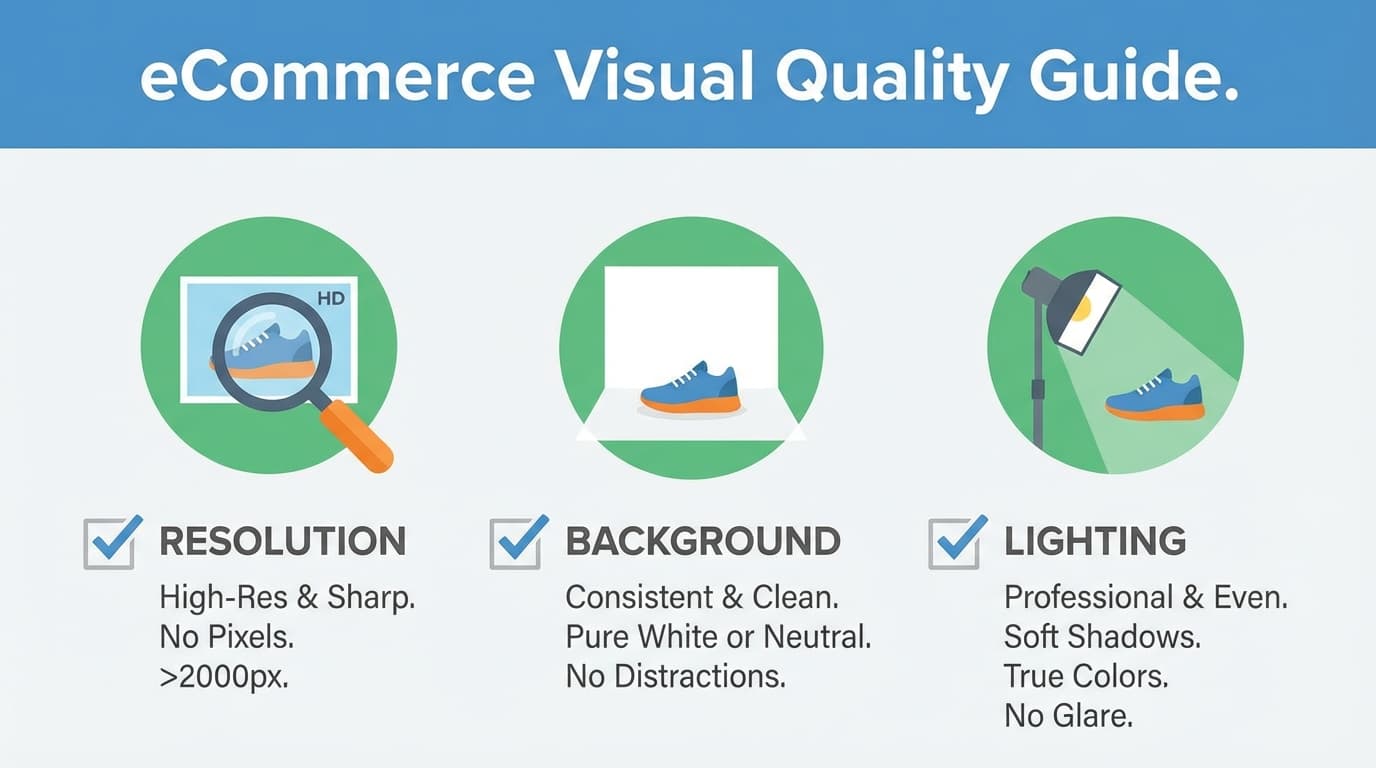 eCommerce Visual Quality Guide.

HD

RESOLUTION
High-Res & Sharp.
No Pixels.
>2000px.

BACKGROUND
Consistent & Clean.
Pure White or Neutral.
No Distractions.

LIGHTING
Professional & Even.
Soft Shadows.
True Colors.
No Glare.